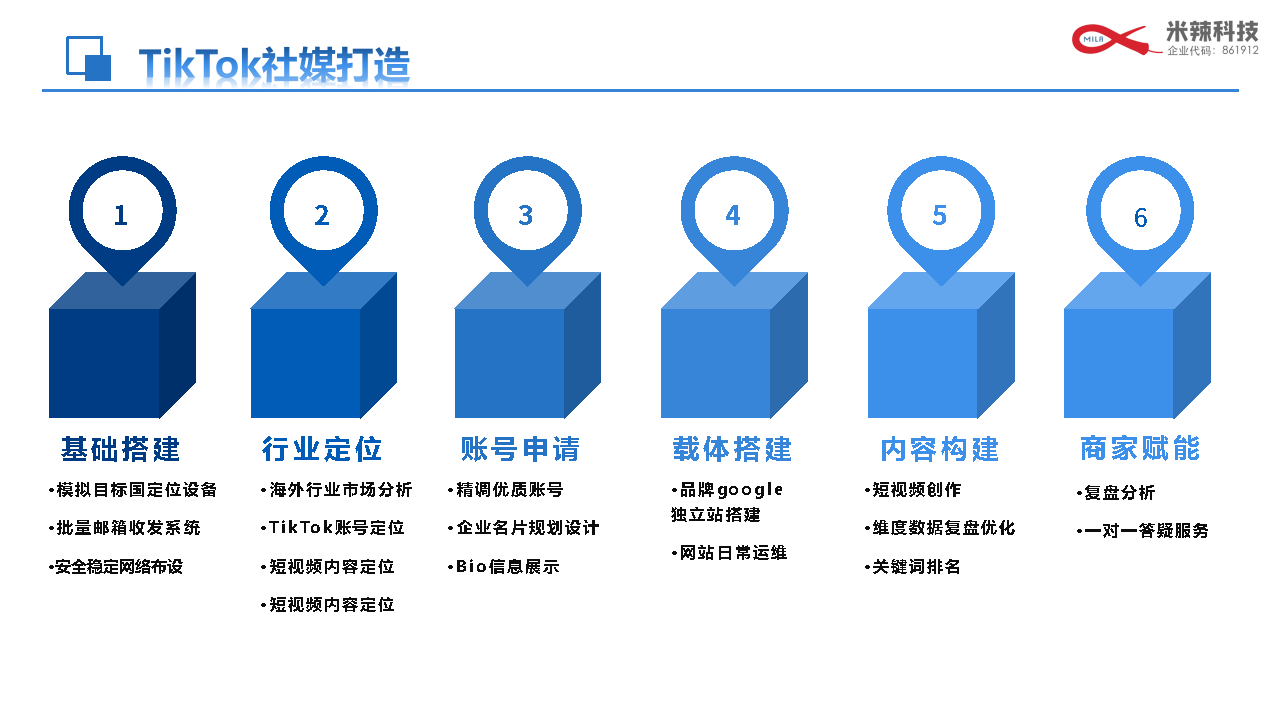 TikTok社媒打造

MILA 米辣科技
企业代码：861912

1
基础搭建
•模拟目标国定位设备
•批量邮箱收发系统
•安全稳定网络布设

2
行业定位
•海外行业市场分析
•TikTok账号定位
•短视频内容定位
•短视频内容定位

3
账号申请
•精调优质账号
•企业名片规划设计
•Bio信息展示

4
载体搭建
•品牌google独立站搭建
•网站日常运维

5
内容构建
•短视频创作
•维度数据复盘优化
•关键词排名

6
商家赋能
•复盘分析
•一对一答疑服务